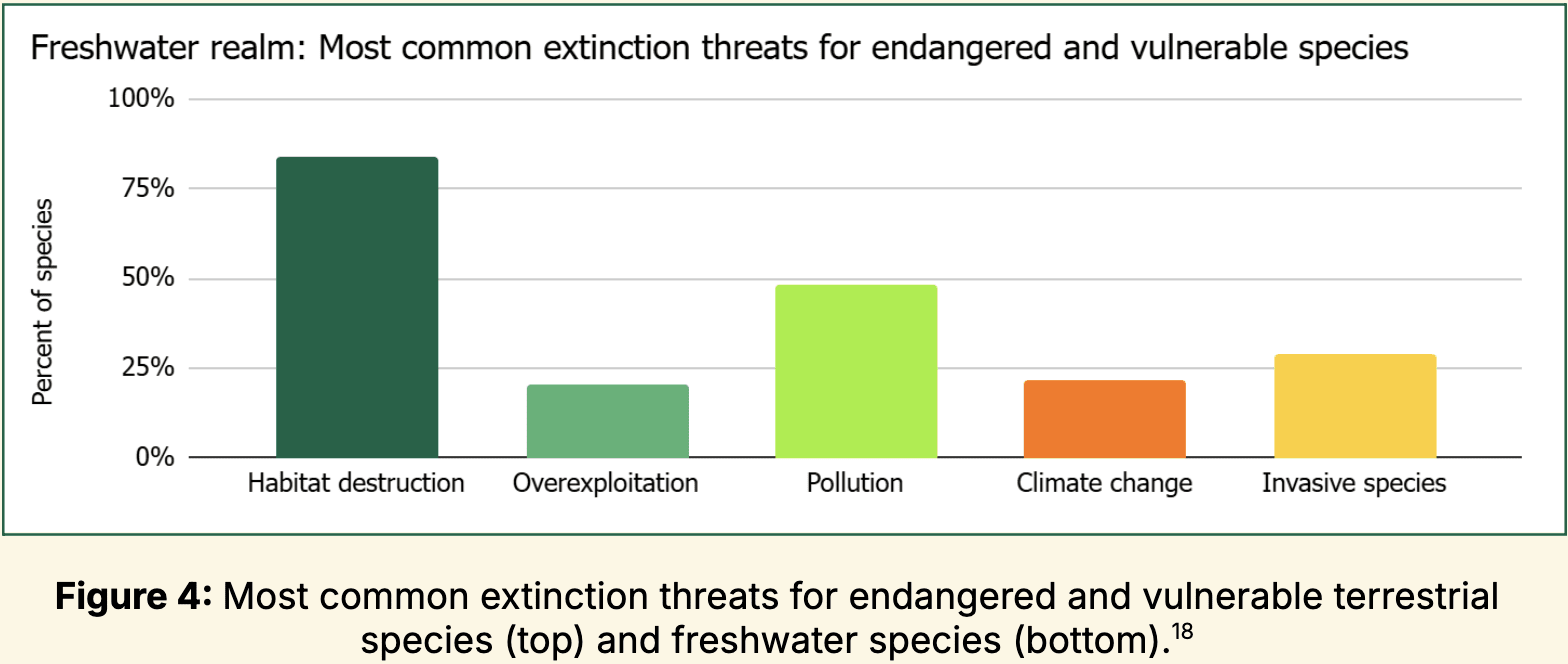 Freshwater realm: Most common extinction threats for endangered and vulnerable species

100%
75%
50%
25%
0%

Percent of species

Habitat destruction
Overexploitation
Pollution
Climate change
Invasive species

**Figure 4:** Most common extinction threats for endangered and vulnerable terrestrial species (top) and freshwater species (bottom).$^{18}$